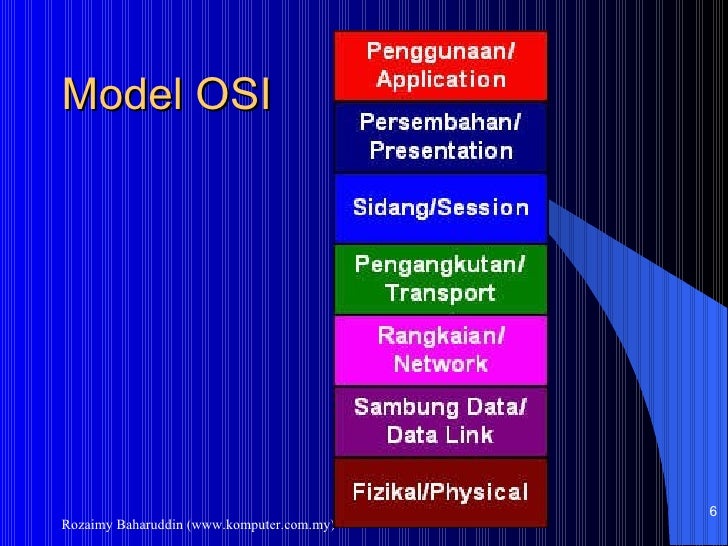 Model OSI

Penggunaan/ Application

Persembahan/ Presentation

Sidang/Session

Pengangkutan/ Transport

Rangkaian/ Network

Sambung Data/ Data Link

Fizikal/Physical

Rozaimy Baharuddin (www.komputer.com.my)

6